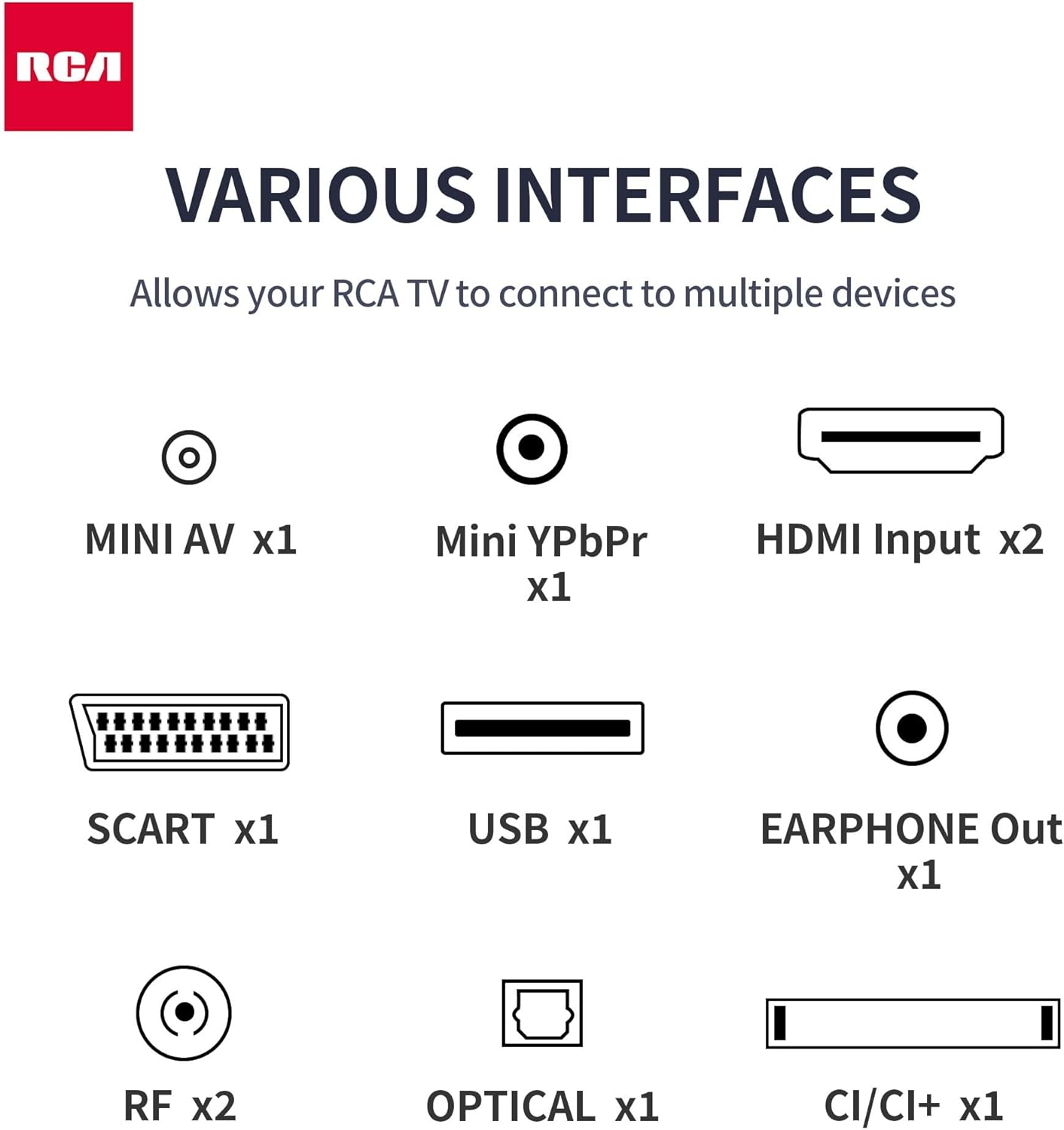 RCA

VARIOUS INTERFACES

Allows your RCA TV to connect to multiple devices

MINI AV x1

Mini YPbPr x1

HDMI Input x2

SCART x1

USB x1

EARPHONE Out x1

RF x2

OPTICAL x1

CI/CI+ x1